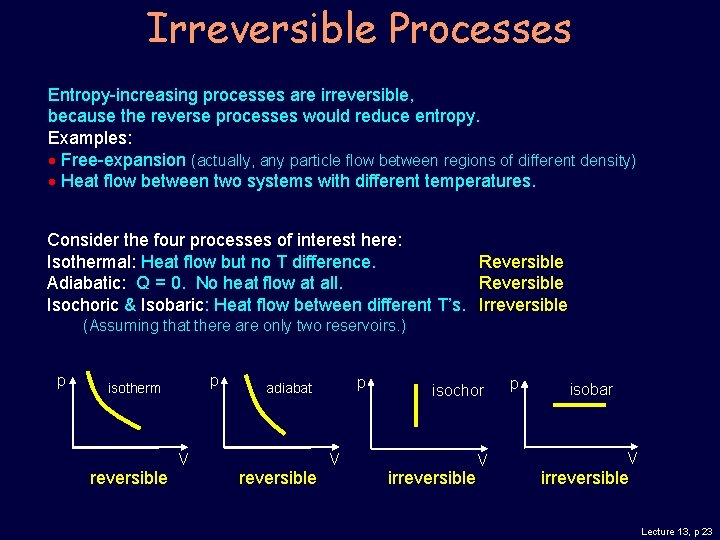 Irreversible Processes

Entropy-increasing processes are irreversible, because the reverse processes would reduce entropy.
Examples:
• Free-expansion (actually, any particle flow between regions of different density)
• Heat flow between two systems with different temperatures.

Consider the four processes of interest here:
Isothermal: Heat flow but no T difference. Reversible
Adiabatic: Q = 0. No heat flow at all. Reversible
Isochoric & Isobaric: Heat flow between different T's. Irreversible
(Assuming that there are only two reservoirs.)

p isotherm V
reversible

p adiabat V
reversible

p isochor V
irreversible

p isobar V
irreversible

Lecture 13, p 23